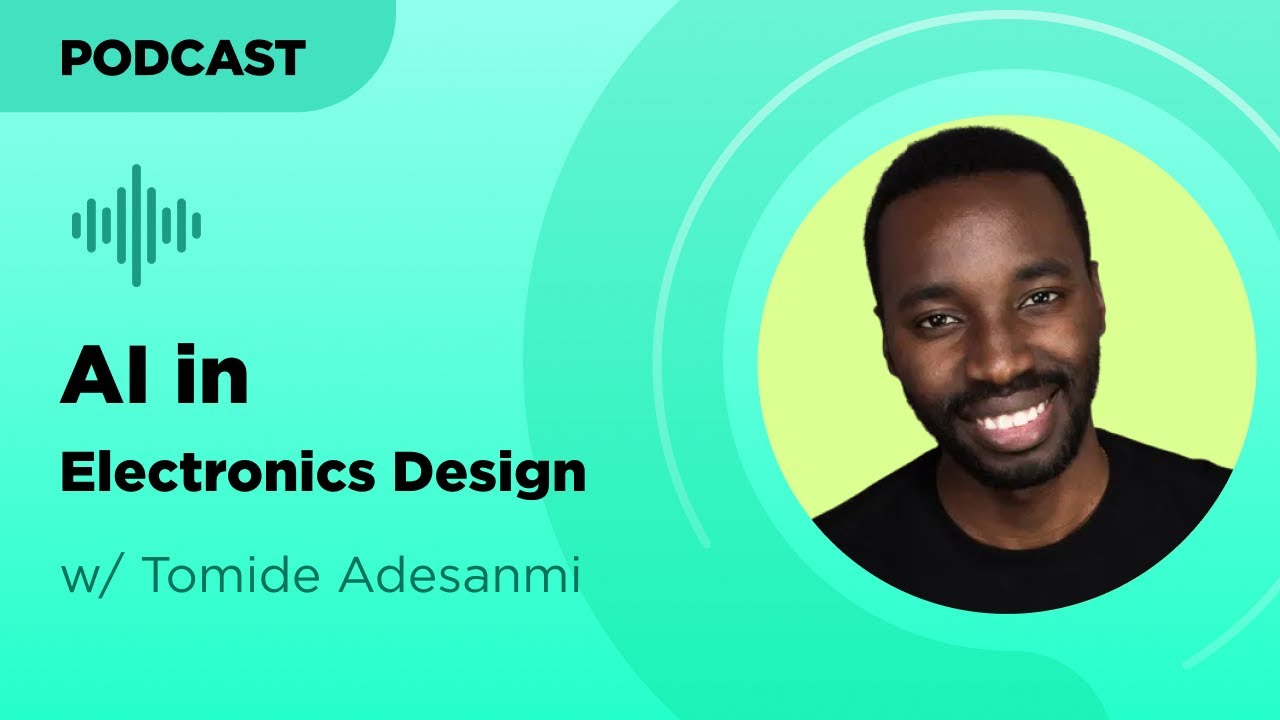 PODCAST

AI in
Electronics Design

w/ Tomide Adesanmi